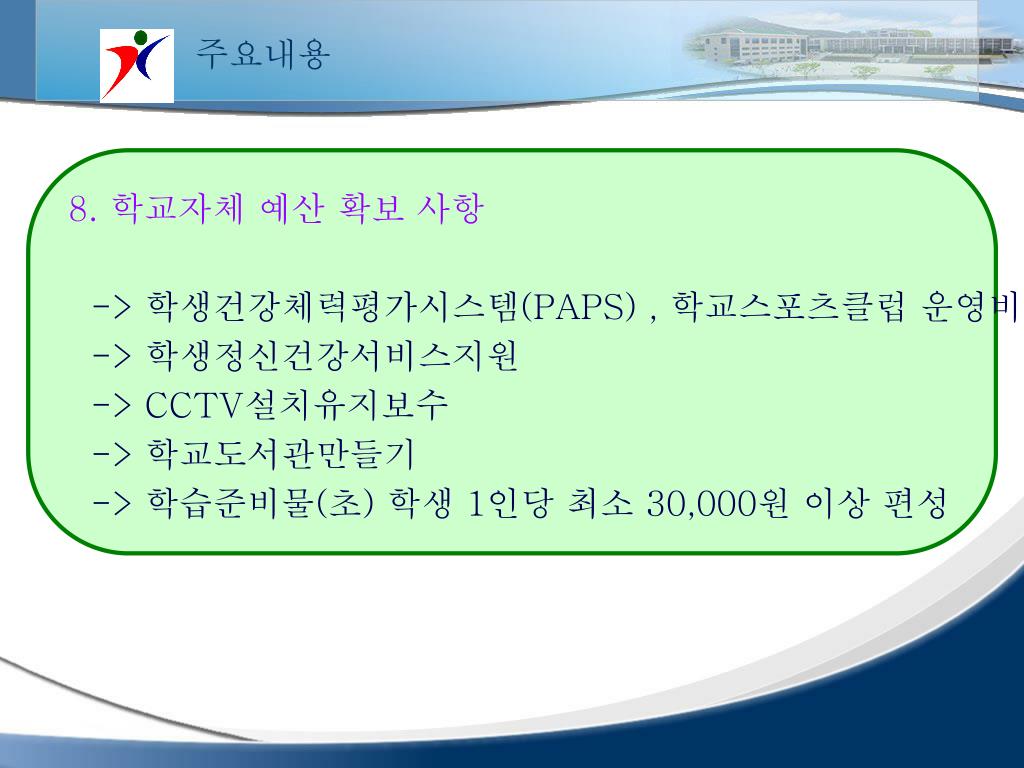 주요내용

8. 학교자체 예산 확보 사항

-> 학생건강체력평가시스템(PAPS) , 학교스포츠클럽 운영비
-> 학생정신건강서비스지원
-> CCTV설치유지보수
-> 학교도서관만들기
-> 학습준비물(초) 학생 1인당 최소 30,000원 이상 편성